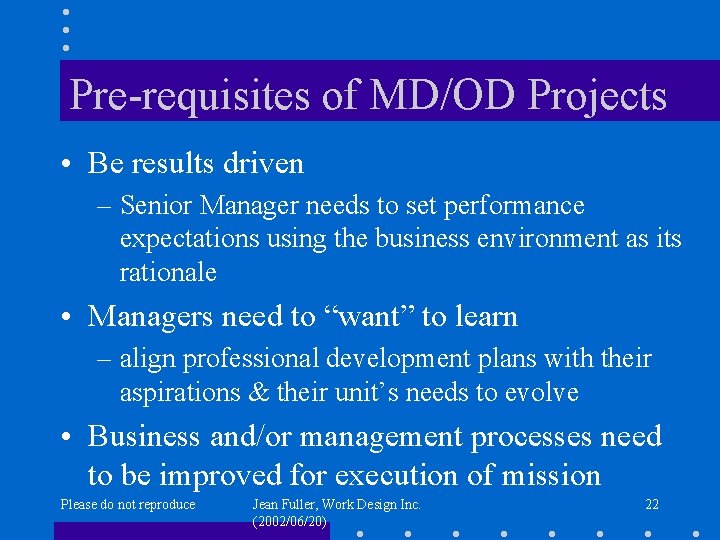 Pre-requisites of MD/OD Projects

• Be results driven
– Senior Manager needs to set performance expectations using the business environment as its rationale

• Managers need to “want” to learn
– align professional development plans with their aspirations & their unit’s needs to evolve

• Business and/or management processes need to be improved for execution of mission

Please do not reproduce

Jean Fuller, Work Design Inc. (2002/06/20)

22